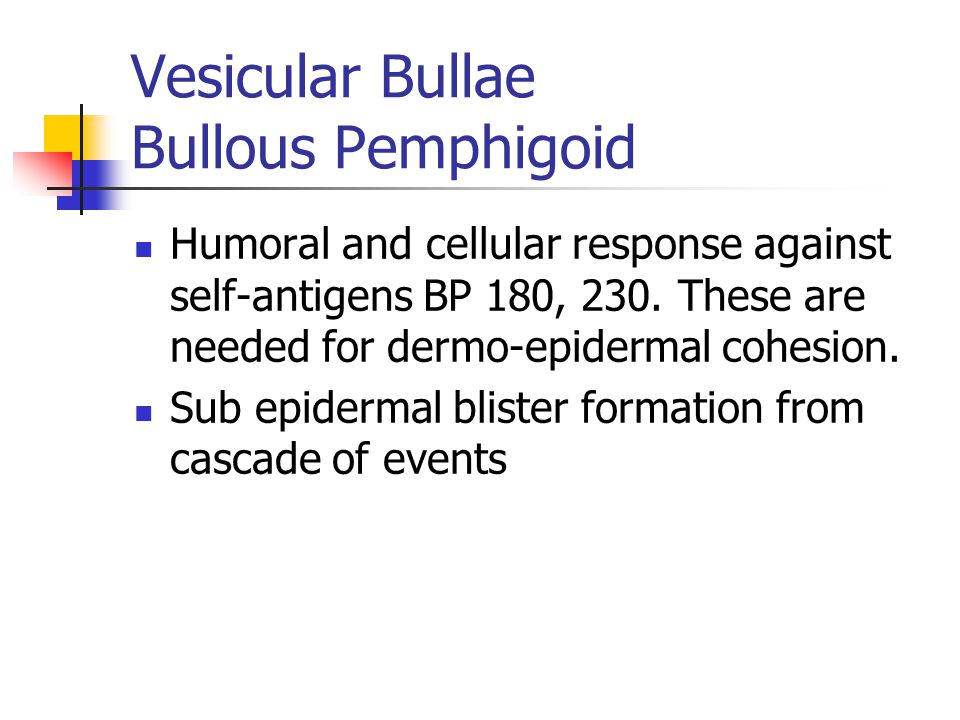 Vesicular Bullae
Bullous Pemphigoid

- Humoral and cellular response against self-antigens BP 180, 230. These are needed for dermo-epidermal cohesion.
- Sub epidermal blister formation from cascade of events